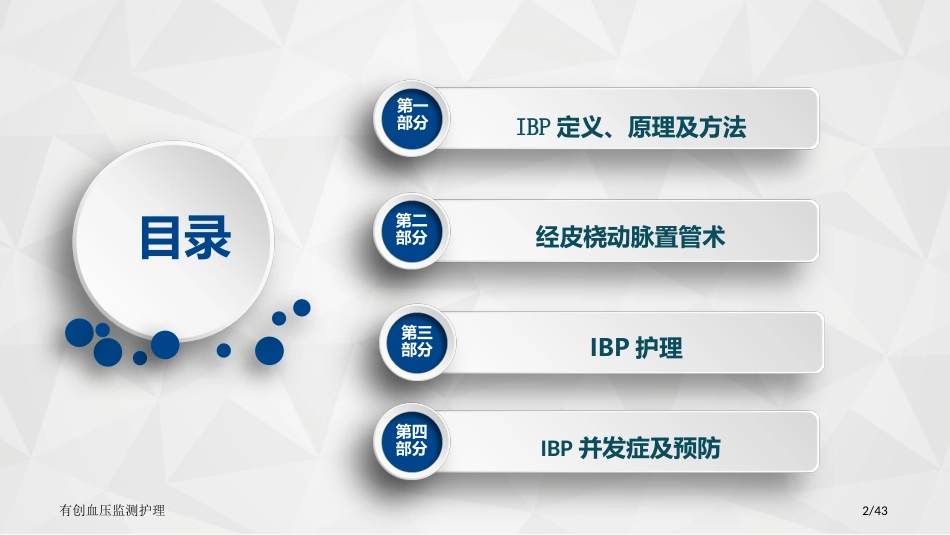 目录

第一部分
IBP 定义、原理及方法

第二部分
经皮桡动脉置管术

第三部分
IBP 护理

第四部分
IBP 并发症及预防

有创血压监测护理
2/43